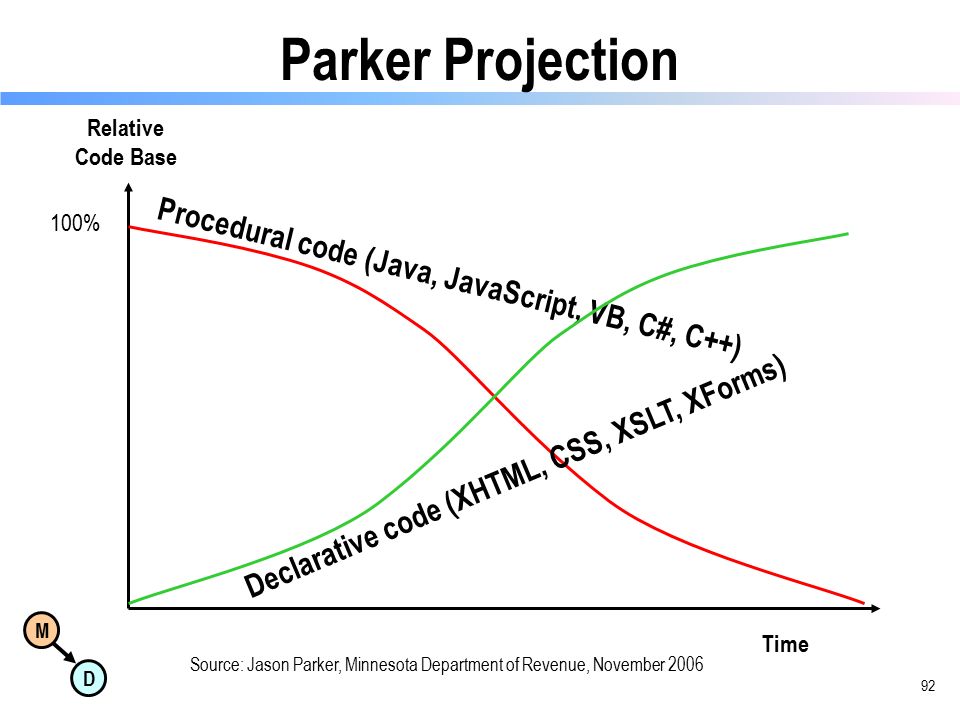 Parker Projection

Relative Code Base

100%

Procedural code (Java, JavaScript, VB, C#, C++)

Declarative code (XHTML, CSS, XSLT, XForms)

Time

M

D

Source: Jason Parker, Minnesota Department of Revenue, November 2006

92